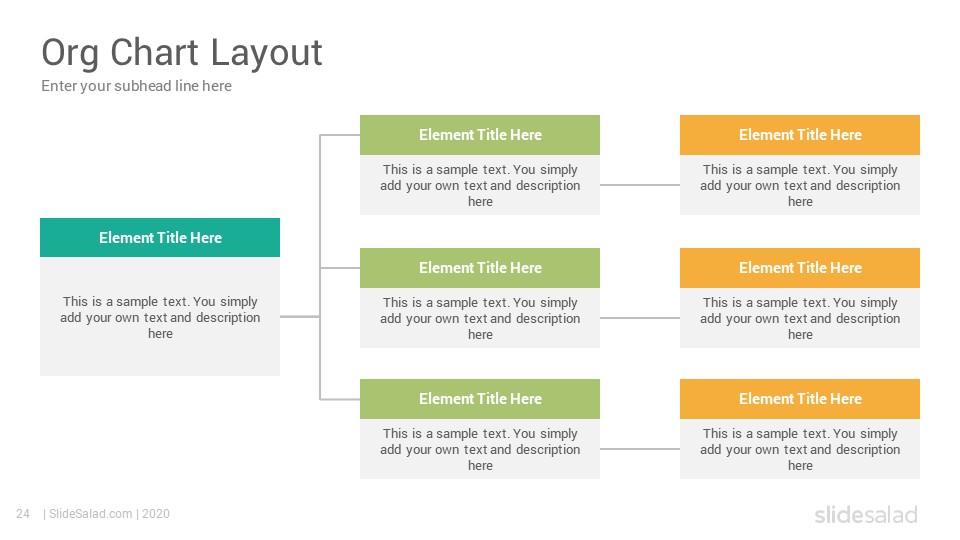 Org Chart Layout
Enter your subhead line here

Element Title Here
This is a sample text. You simply add your own text and description here

Element Title Here
This is a sample text. You simply add your own text and description here

Element Title Here
This is a sample text. You simply add your own text and description here

Element Title Here
This is a sample text. You simply add your own text and description here

Element Title Here
This is a sample text. You simply add your own text and description here

Element Title Here
This is a sample text. You simply add your own text and description here

Element Title Here
This is a sample text. You simply add your own text and description here

24 | SlideSalad.com | 2020
slidesalad